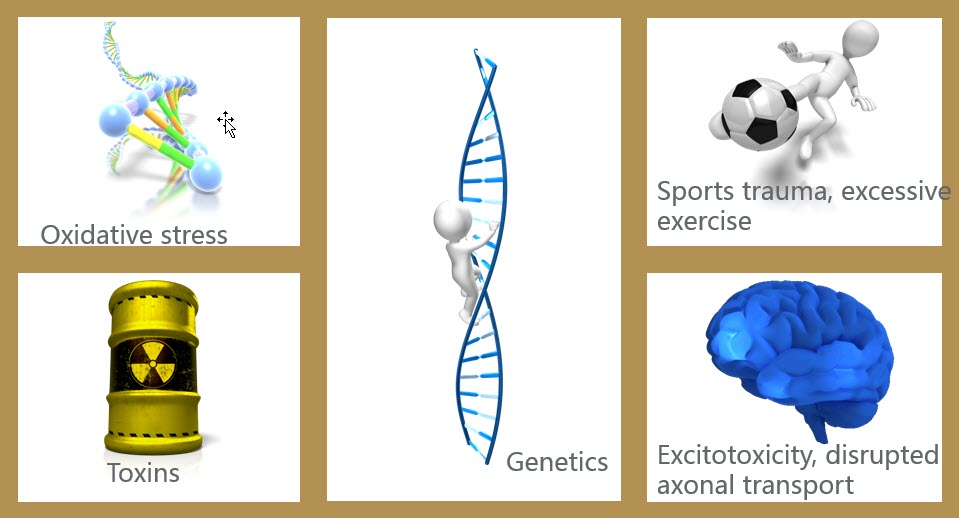 Oxidative stress

Toxins

Genetics

Sports trauma, excessive exercise

Excitotoxicity, disrupted axonal transport